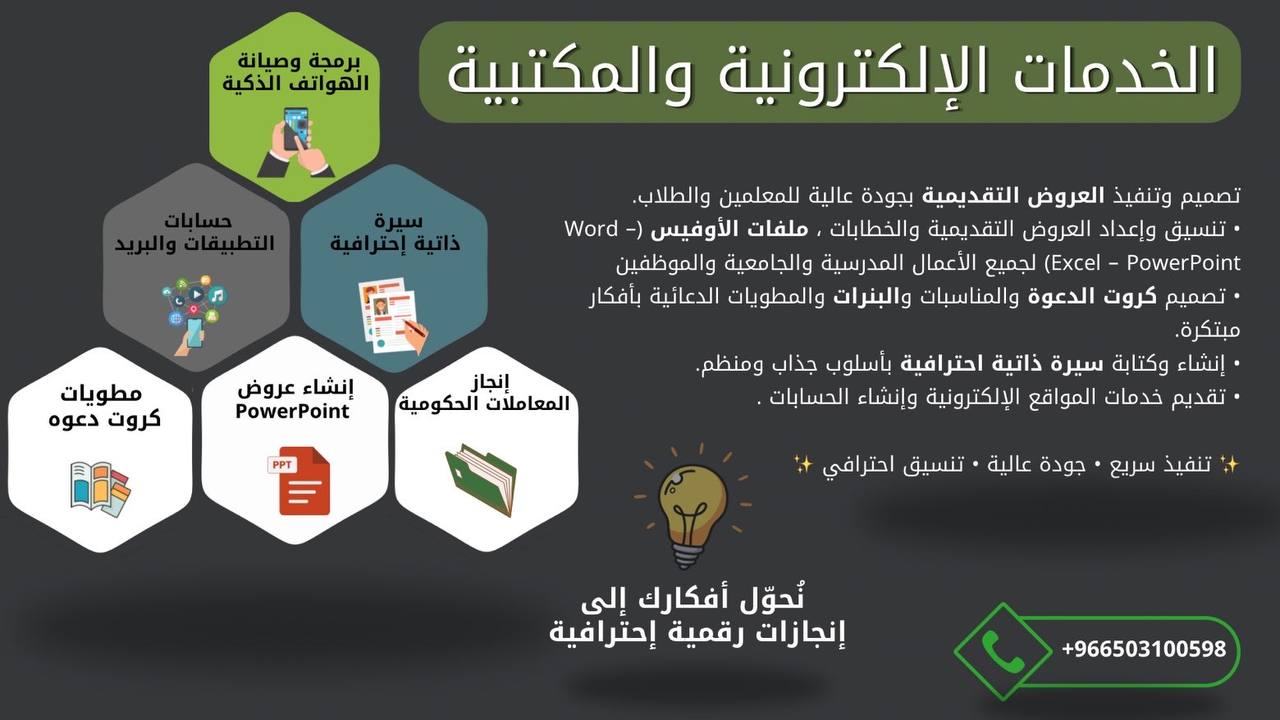 الخدمات الإلكترونية والمكتبية

تصميم وتنفيذ العروض التقديمية بجودة عالية للمعلمين والطلاب.
• تنسيق وإعداد العروض التقديمية والخطابات ، ملفات الأوفيس (Word – Excel – PowerPoint) لجميع الأعمال المدرسية والجامعية والموظفين
• تصميم كروت الدعوة والمناسبات والبنرات والمطويات الدعائية بأفكار مبتكرة.
• إنشاء وكتابة سيرة ذاتية احترافية بأسلوب جذاب ومنظم.
• تقديم خدمات المواقع الإلكترونية وإنشاء الحسابات .

✨ تنفيذ سريع • جودة عالية • تنسيق احترافي ✨

برمجة وصيانة الهواتف الذكية

حسابات التطبيقات والبريد

سيرة ذاتية إحترافية

مطويات كروت دعوه

إنشاء عروض PowerPoint

PPT

إنجاز المعاملات الحكومية

نُحوّل أفكارك إلى إنجازات رقمية إحترافية

+966503100598